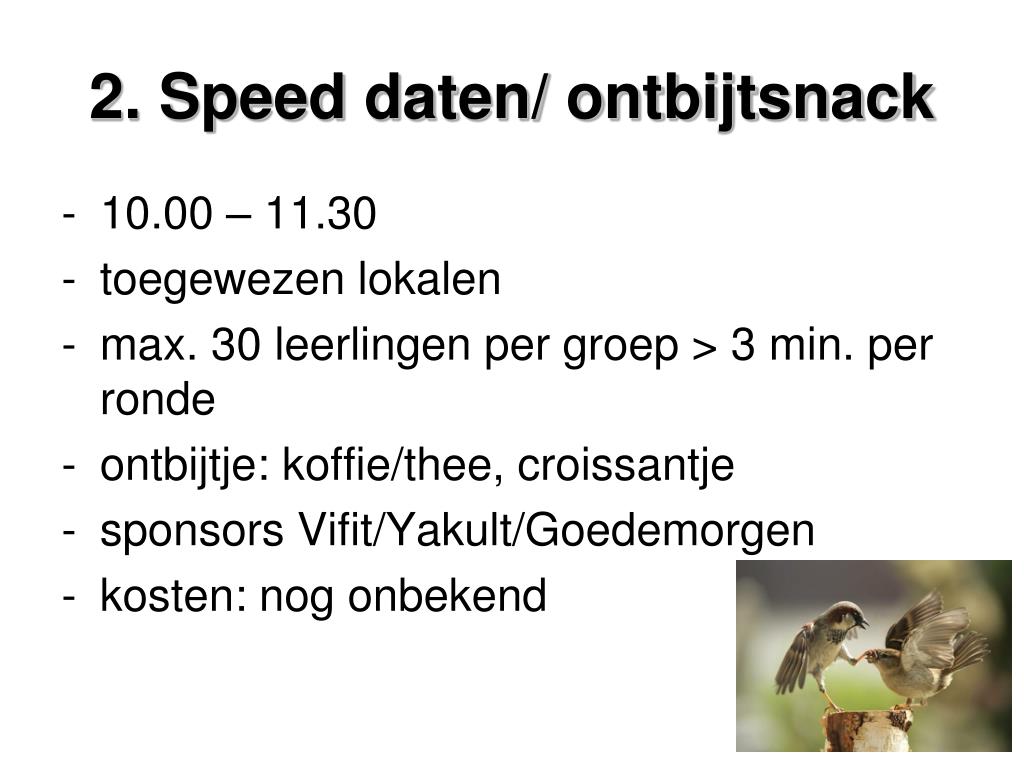 2. Speed daten/ ontbijtsnack

- 10.00 – 11.30
- toegewezen lokalen
- max. 30 leerlingen per groep > 3 min. per ronde
- ontbijtje: koffie/thee, croissantje
- sponsors Vifit/Yakult/Goedemorgen
- kosten: nog onbekend